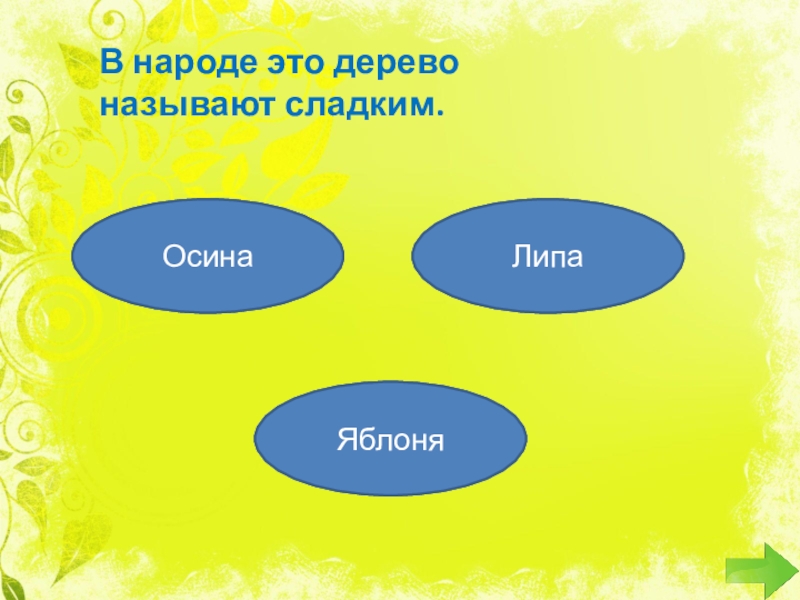 В народе это дерево называют сладким.

Осина

Липа

Яблоня